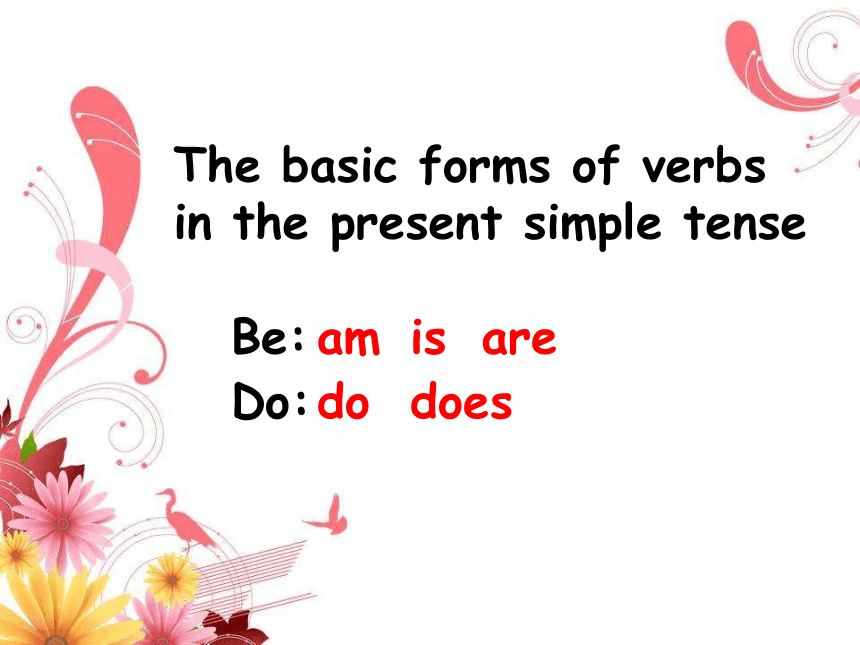 The basic forms of verbs in the present simple tense

Be: am is are
Do: do does